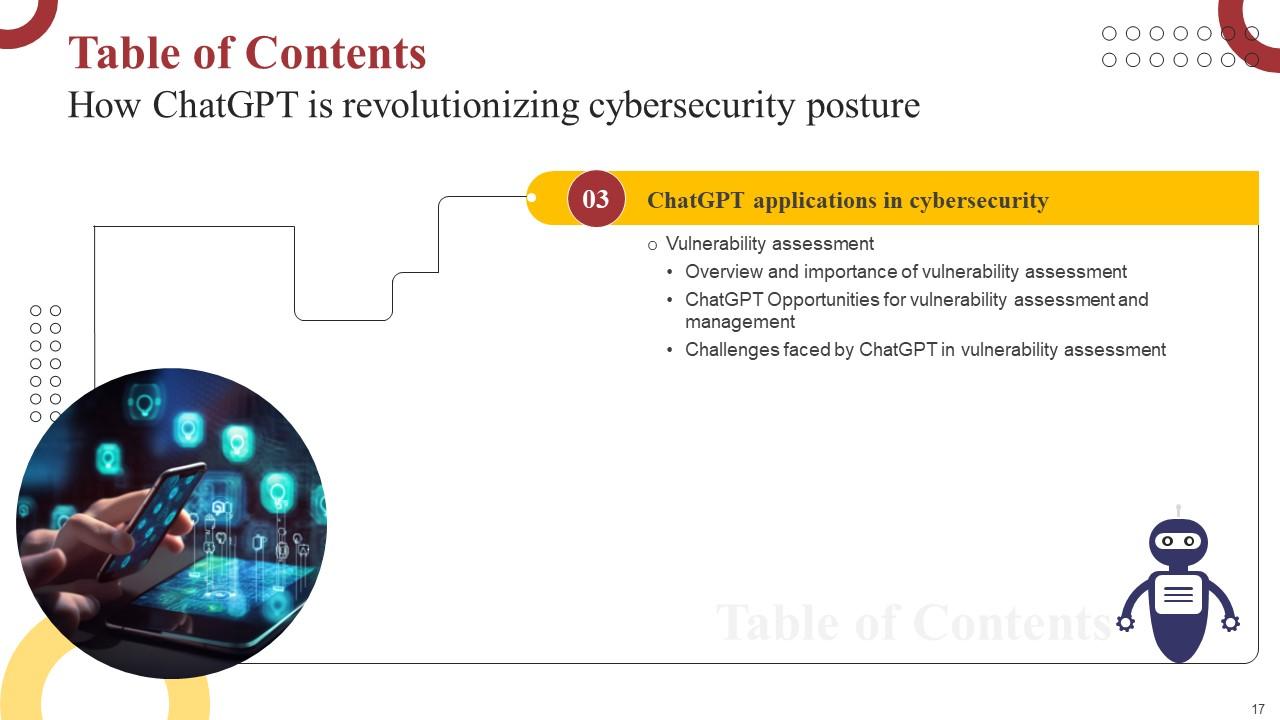 Table of Contents
How ChatGPT is revolutionizing cybersecurity posture

03 ChatGPT applications in cybersecurity

o Vulnerability assessment
• Overview and importance of vulnerability assessment
• ChatGPT Opportunities for vulnerability assessment and management
• Challenges faced by ChatGPT in vulnerability assessment

Table of Contents

17